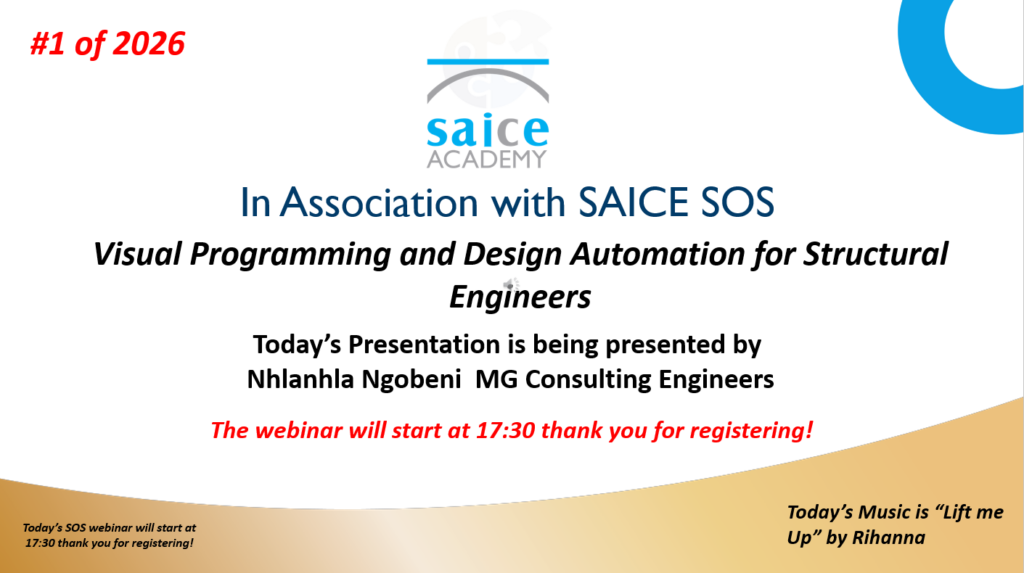 #1 of 2026

saice
ACADEMY

In Association with SAICE SOS

Visual Programming and Design Automation for Structural Engineers

Today's Presentation is being presented by
Nhlanhla Ngobeni MG Consulting Engineers

The webinar will start at 17:30 thank you for registering!

Today's SOS webinar will start at 17:30 thank you for registering!

Today's Music is "Lift me Up" by Rihanna